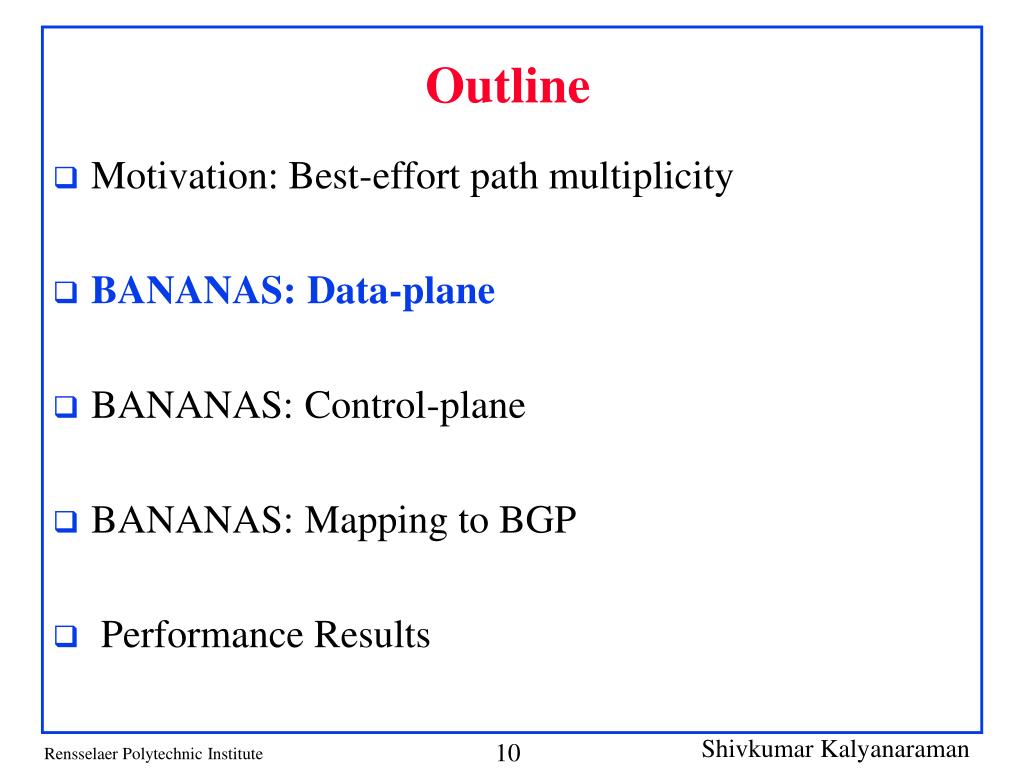 Outline

❑ Motivation: Best-effort path multiplicity

❑ BANANAS: Data-plane

❑ BANANAS: Control-plane

❑ BANANAS: Mapping to BGP

❑ Performance Results

Rensselaer Polytechnic Institute

10

Shivkumar Kalyanaraman